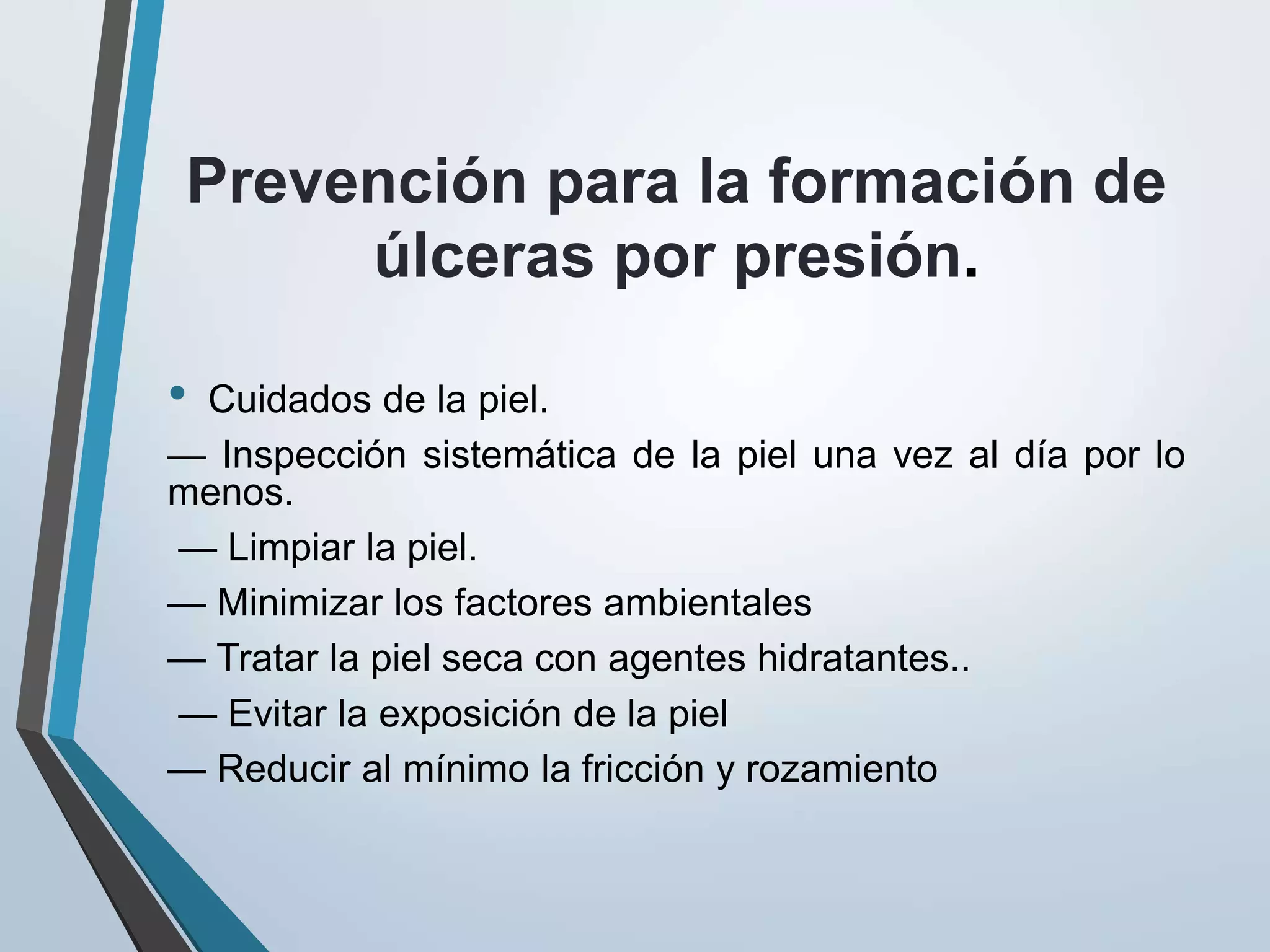 Prevención para la formación de úlceras por presión.

• Cuidados de la piel.

— Inspección sistemática de la piel una vez al día por lo menos.

— Limpiar la piel.

— Minimizar los factores ambientales

— Tratar la piel seca con agentes hidratantes..

— Evitar la exposición de la piel

— Reducir al mínimo la fricción y rozamiento